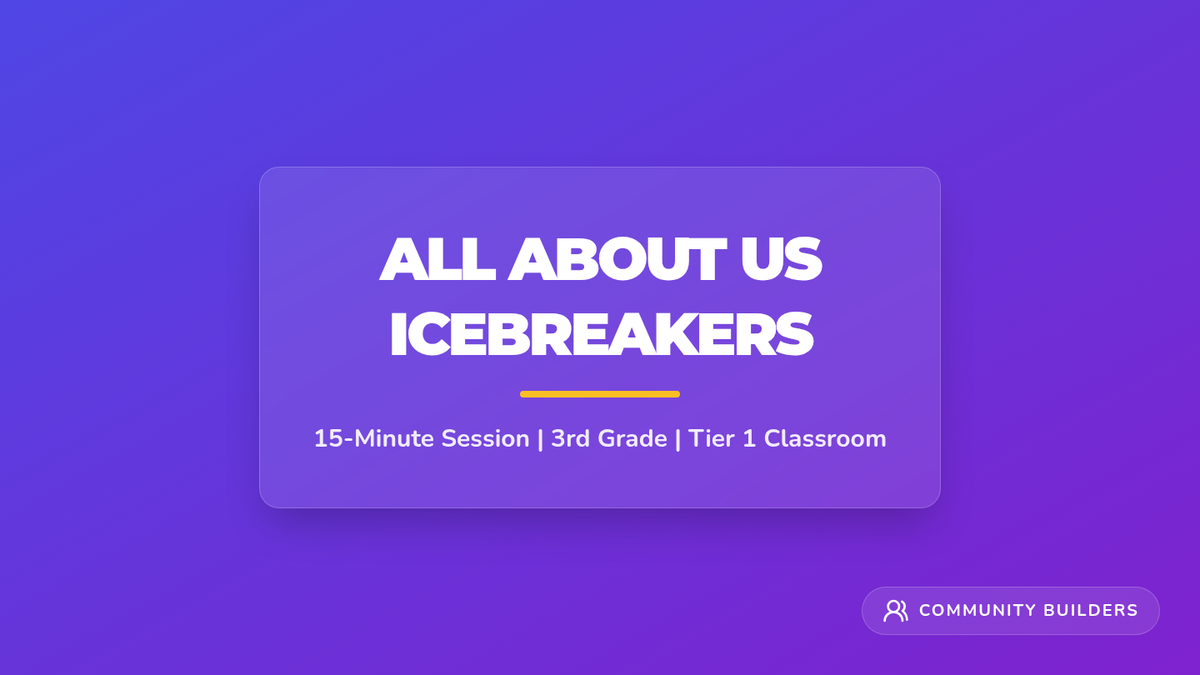 ALL ABOUT US
ICEBREAKERS

15-Minute Session | 3rd Grade | Tier 1 Classroom

COMMUNITY BUILDERS